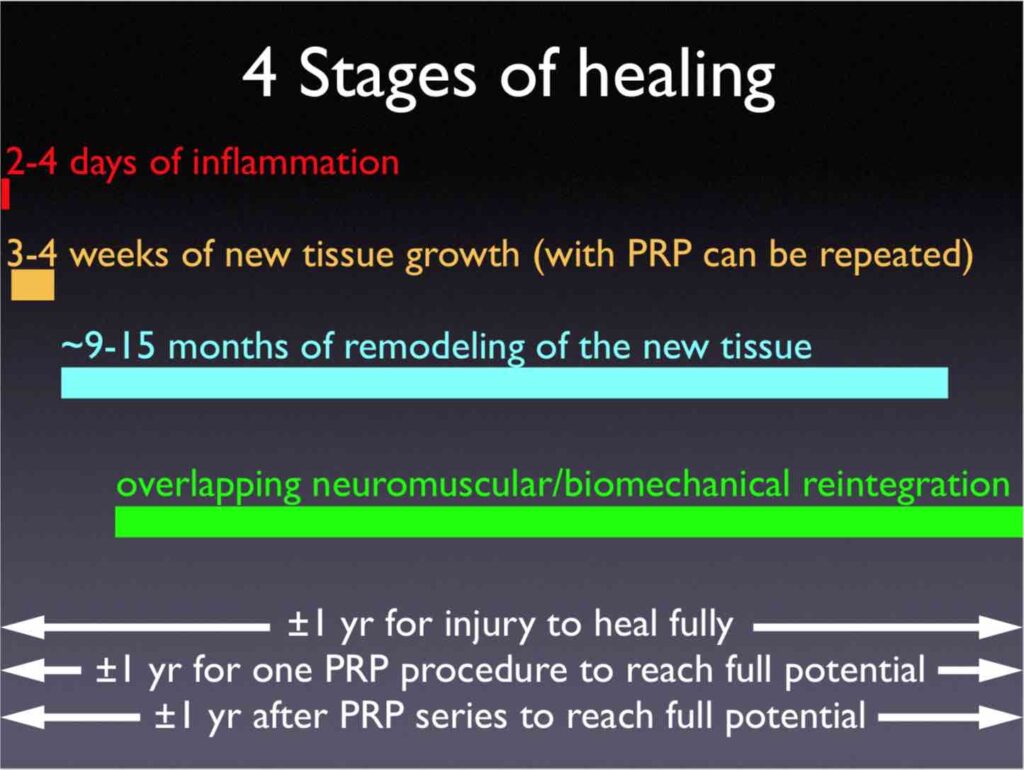 4 Stages of healing

2-4 days of inflammation

3-4 weeks of new tissue growth (with PRP can be repeated)

~9-15 months of remodeling of the new tissue

overlapping neuromuscular/biomechanical reintegration

±1 yr for injury to heal fully

±1 yr for one PRP procedure to reach full potential

±1 yr after PRP series to reach full potential